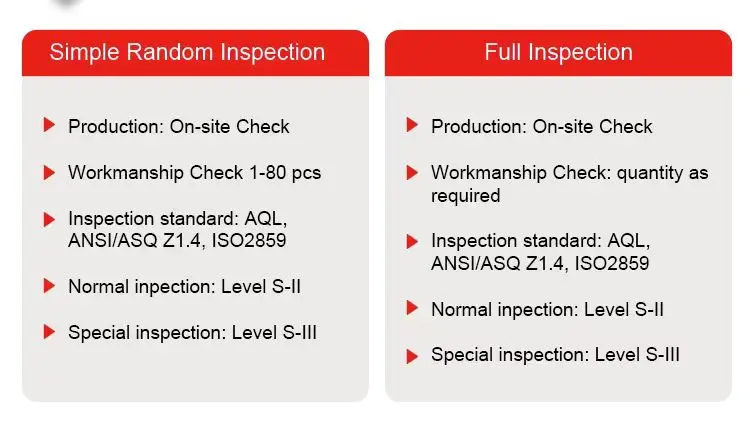 Simple Random Inspection

Production: On-site Check

Workmanship Check 1-80 pcs

Inspection standard: AQL, ANSI/ASQ Z1.4, ISO2859

Normal inpection: Level S-II

Special inspection: Level S-III

Full Inspection

Production: On-site Check

Workmanship Check: quantity as required

Inspection standard: AQL, ANSI/ASQ Z1.4, ISO2859

Normal inpection: Level S-II

Special inspection: Level S-III